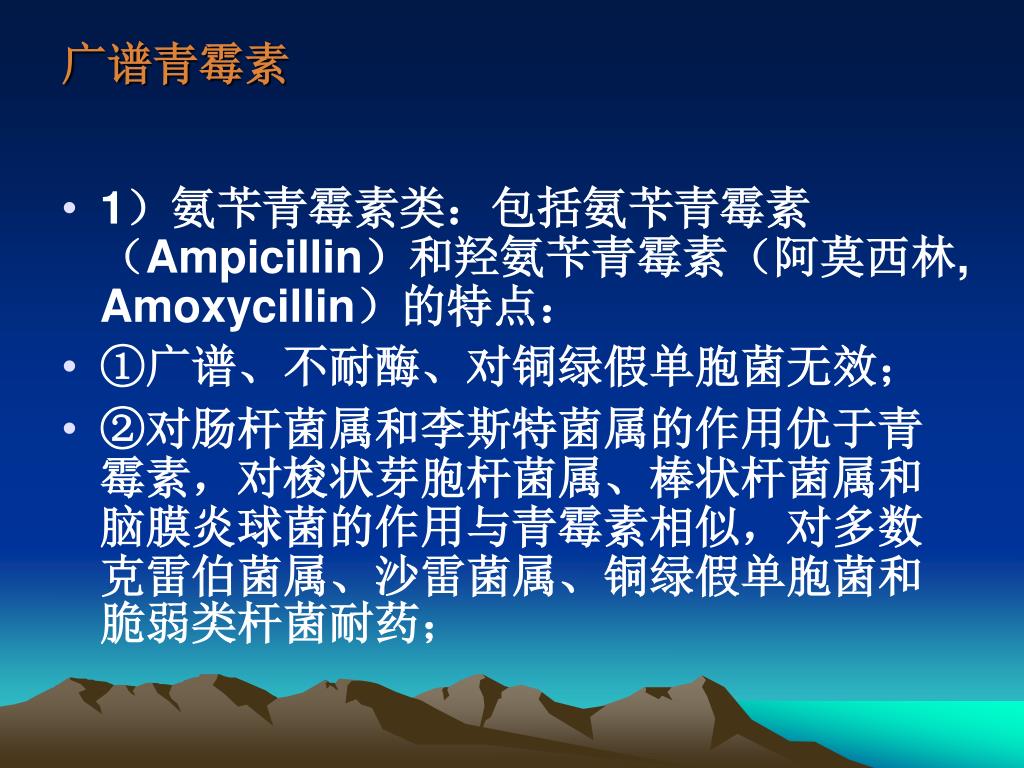 广谱青霉素

• 1）氨苄青霉素类：包括氨苄青霉素（Ampicillin）和羟氨苄青霉素（阿莫西林, Amoxycillin）的特点：
• ①广谱、不耐酶、对铜绿假单胞菌无效；
• ②对肠杆菌属和李斯特菌属的作用优于青霉素，对梭状芽胞杆菌属、棒状杆菌属和脑膜炎球菌的作用与青霉素相似，对多数克雷伯菌属、沙雷菌属、铜绿假单胞菌和脆弱类杆菌耐药；